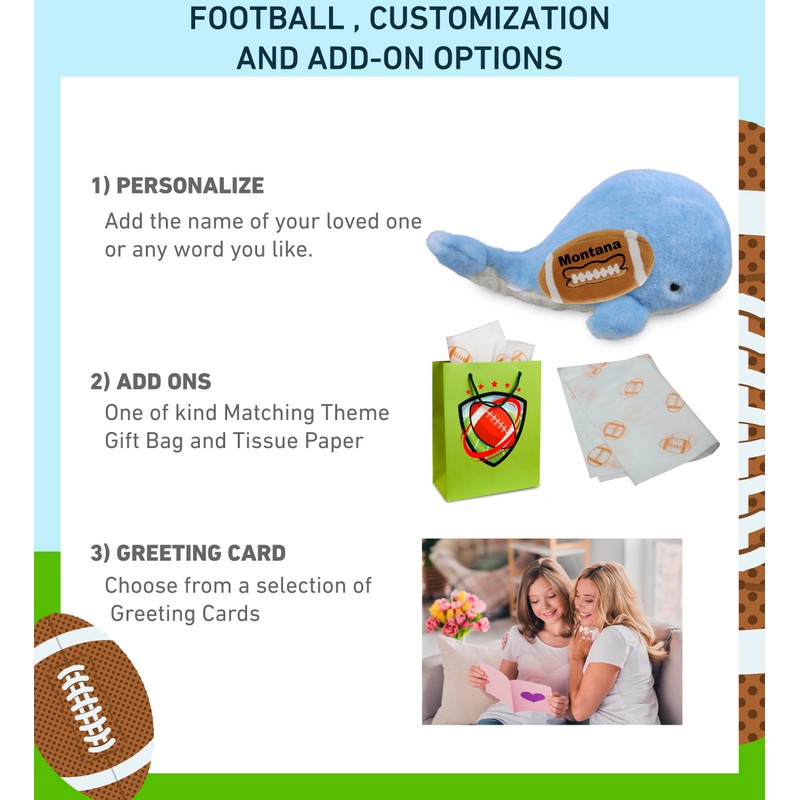 FOOTBALL , CUSTOMIZATION AND ADD-ON OPTIONS

1) PERSONALIZE

Add the name of your loved one or any word you like.

Montana

2) ADD ONS

One of kind Matching Theme Gift Bag and Tissue Paper

3) GREETING CARD

Choose from a selection of Greeting Cards